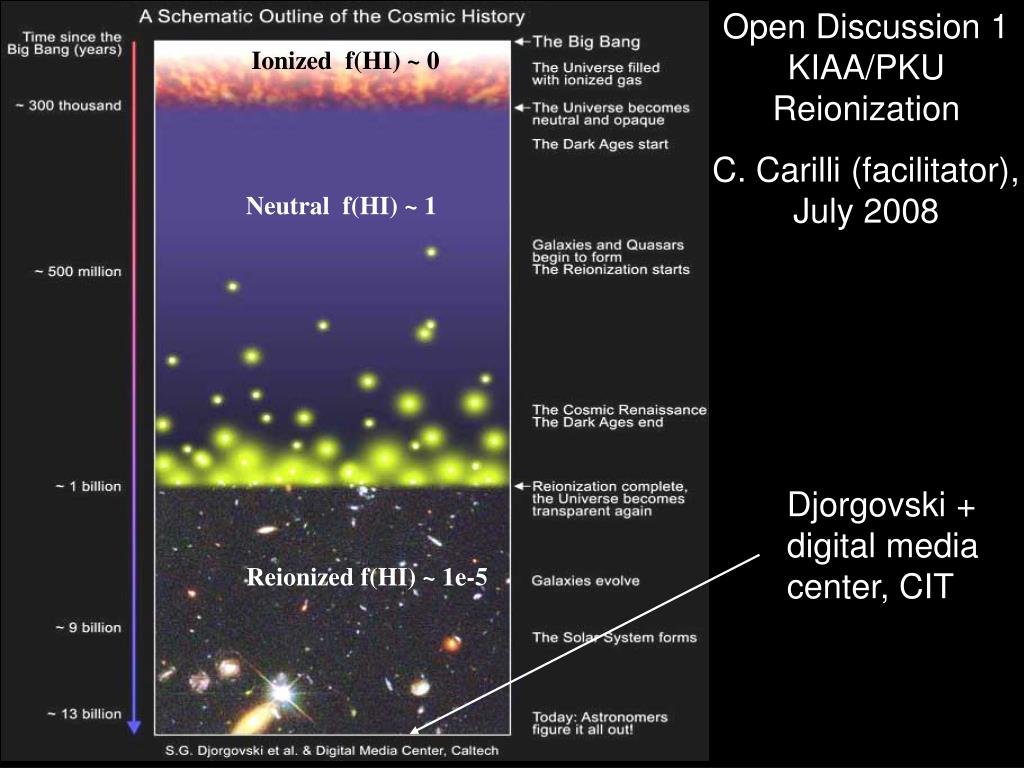 A Schematic Outline of the Cosmic History

Time since the Big Bang (years)

~ 300 thousand

~ 500 million

~ 1 billion

~ 9 billion

~ 13 billion

Ionized f(HI) ~ 0

Neutral f(HI) ~ 1

Reionized f(HI) ~ 1e-5

The Big Bang

The Universe filled with ionized gas

The Universe becomes neutral and opaque

The Dark Ages start

Galaxies and Quasars begin to form
The Reionization starts

The Cosmic Renaissance
The Dark Ages end

Reionization complete, the Universe becomes transparent again

Galaxies evolve

The Solar System forms

Today: Astronomers figure it all out!

S.G. Djorgovski et al. & Digital Media Center, Caltech

Open Discussion 1
KIAA/PKU
Reionization

C. Carilli (facilitator), July 2008

Djorgovski + digital media center, CIT